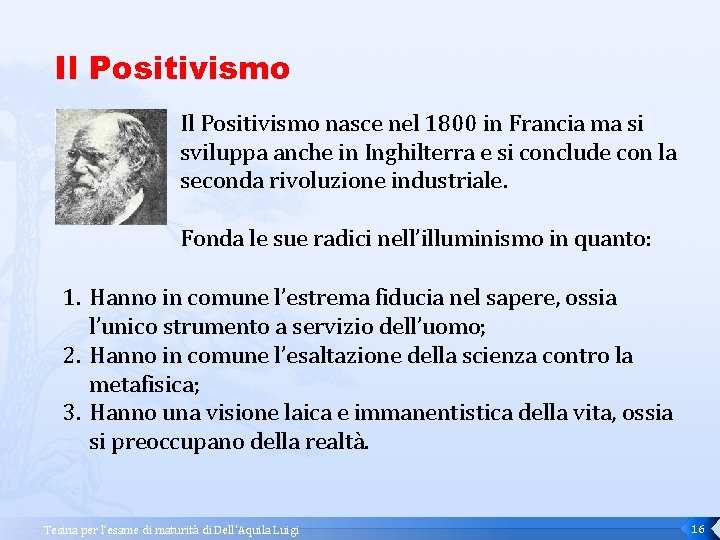 Il Positivismo

Il Positivismo nasce nel 1800 in Francia ma si sviluppa anche in Inghilterra e si conclude con la seconda rivoluzione industriale.

Fonda le sue radici nell'illuminismo in quanto:

1. Hanno in comune l'estrema fiducia nel sapere, ossia l'unico strumento a servizio dell'uomo;
2. Hanno in comune l'esaltazione della scienza contro la metafisica;
3. Hanno una visione laica e immanentistica della vita, ossia si preoccupano della realtà.

Tesina per l'esame di maturità di Dell'Aquila Luigi

16